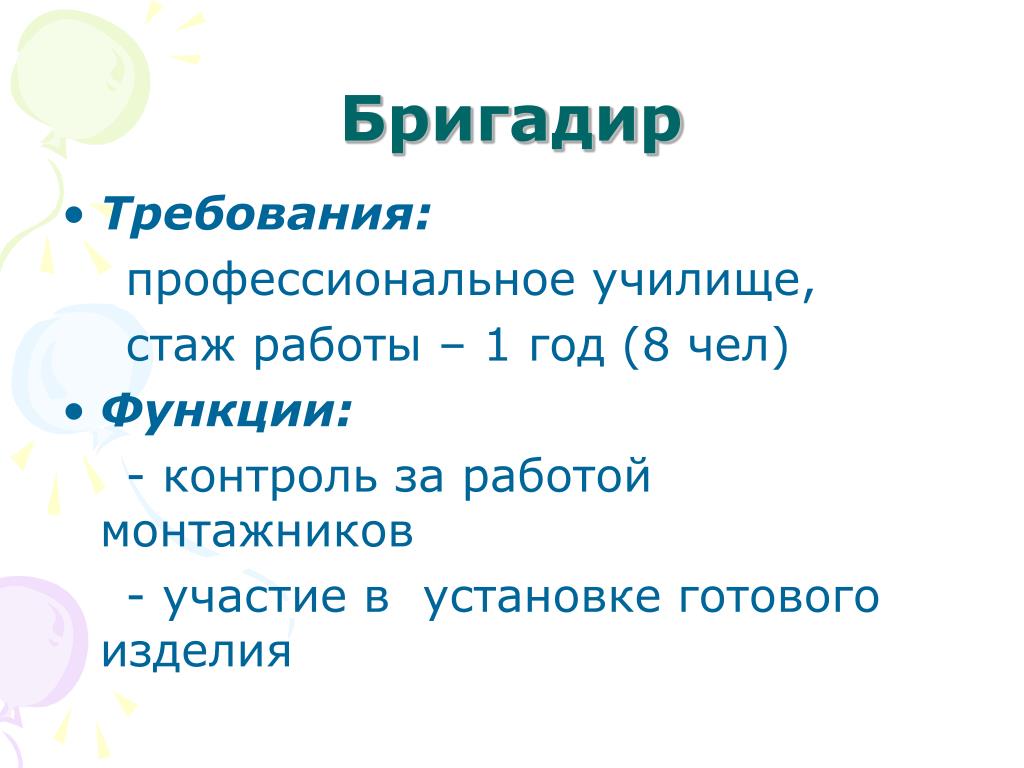 Бригадир

• Требования:
профессиональное училище,
стаж работы – 1 год (8 чел)

• Функции:
- контроль за работой монтажников
- участие в установке готового изделия